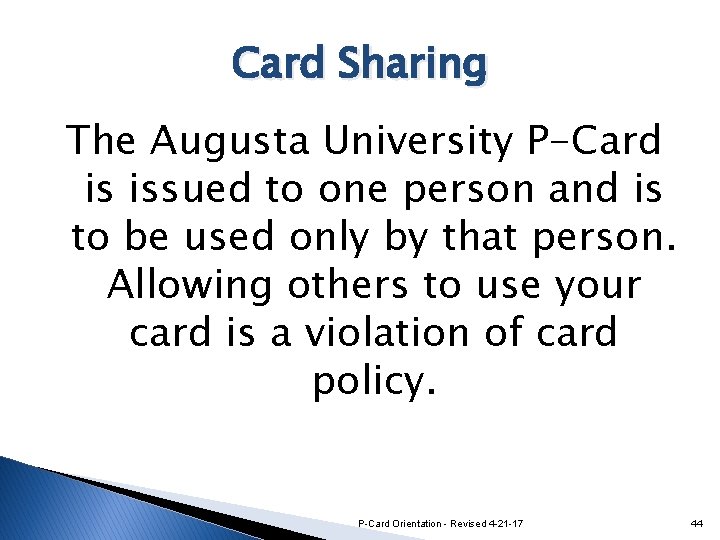 Card Sharing

The Augusta University P-Card is issued to one person and is to be used only by that person. Allowing others to use your card is a violation of card policy.

P-Card Orientation - Revised 4-21-17

44